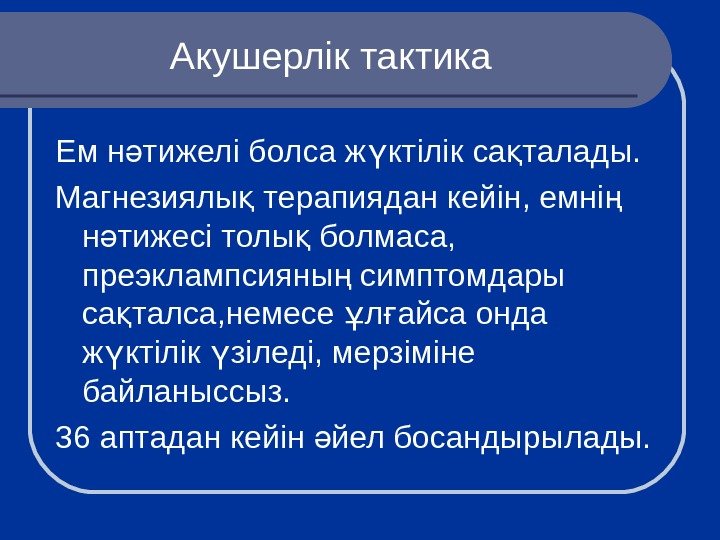 Акушерлік тактика

Ем нәтижелі болса жүктілік сақталады.

Магнезиялық терапиядан кейін, емнің нәтижесі толық болмаса, преэклампсияның симптомдары сақталса,немесе ұлғайса онда жүктілік үзіледі, мерзіміне байланыссыз.

36 аптадан кейін әйел босандырылады.